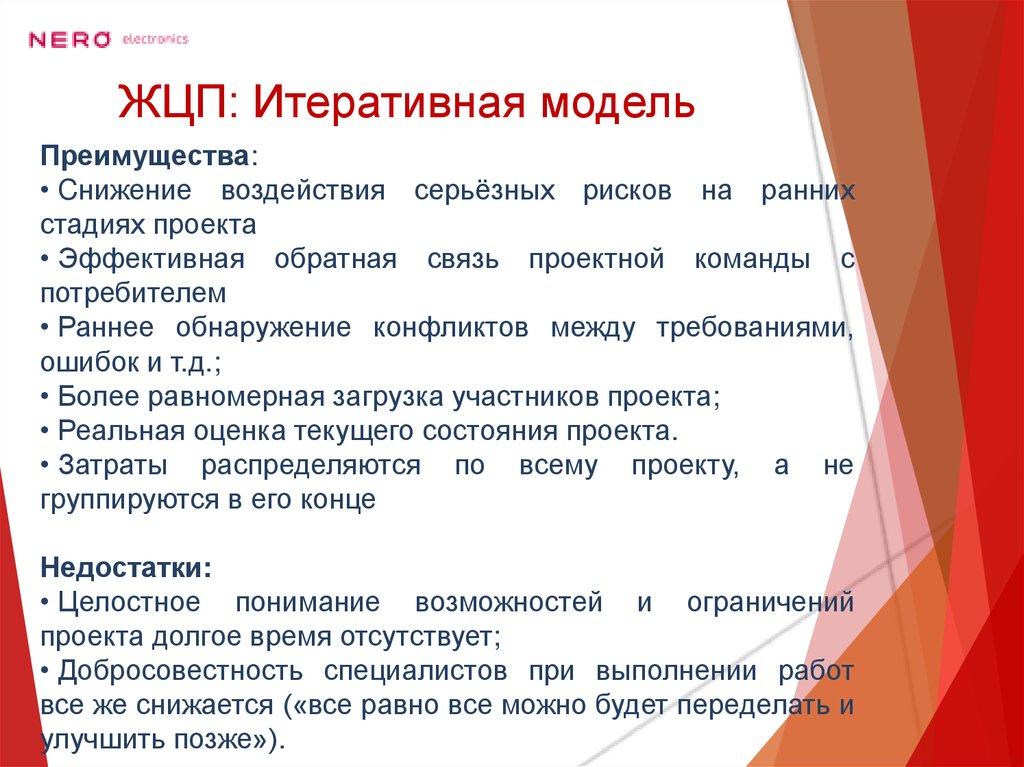 NERO electronics

ЖЦП: Итеративная модель

Преимущества:
• Снижение воздействия серьёзных рисков на ранних стадиях проекта
• Эффективная обратная связь проектной команды с потребителем
• Раннее обнаружение конфликтов между требованиями, ошибок и т.д.;
• Более равномерная загрузка участников проекта;
• Реальная оценка текущего состояния проекта.
• Затраты распределяются по всему проекту, а не группируются в его конце

Недостатки:
• Целостное понимание возможностей и ограничений проекта долгое время отсутствует;
• Добросовестность специалистов при выполнении работ все же снижается («все равно все можно будет переделать и улучшить позже»).